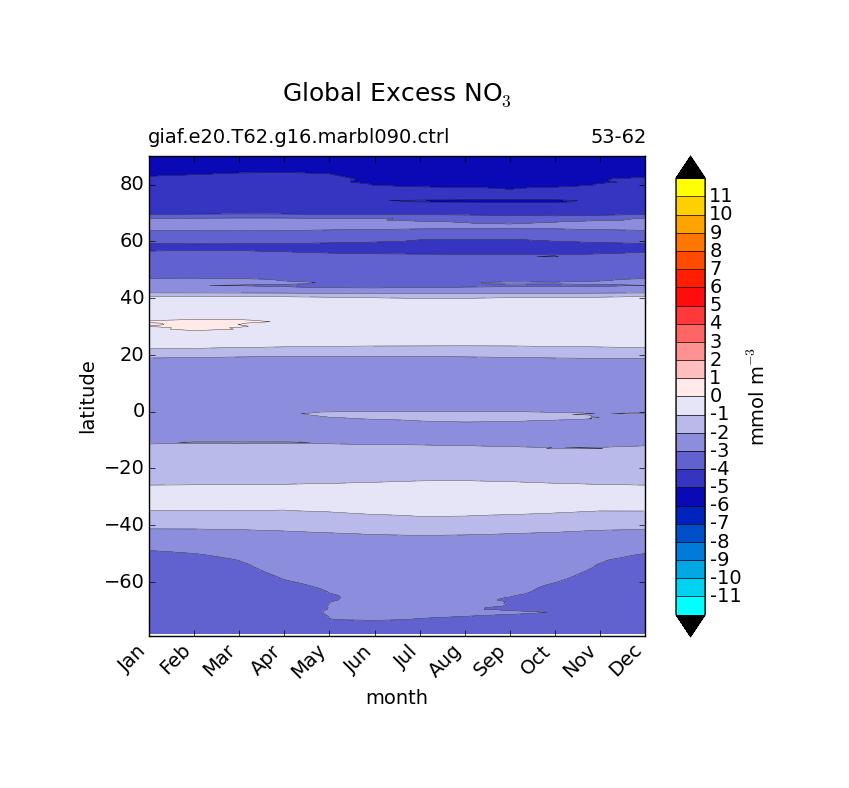 Global Excess $NO_3$

giaf.e20.T62.g16.marbl090.ctrl

53-62

80
60
40
20
0
−20
−40
−60

latitude

Jan Feb Mar Apr May Jun Jul Aug Sep Oct Nov Dec

month

11
10
9
8
7
6
5
4
3
2
1
0
-1
-2
-3
-4
-5
-6
-7
-8
-9
-10
-11

mmol $m^{-3}$